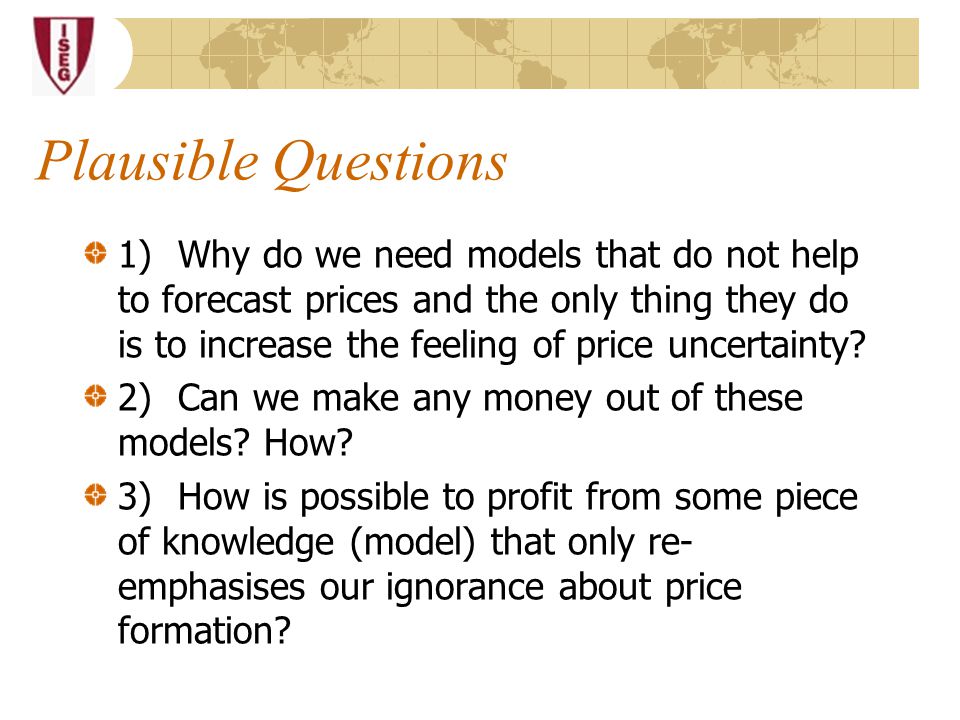 ISEG

Plausible Questions

1) Why do we need models that do not help to forecast prices and the only thing they do is to increase the feeling of price uncertainty?

2) Can we make any money out of these models? How?

3) How is possible to profit from some piece of knowledge (model) that only re-emphasises our ignorance about price formation?